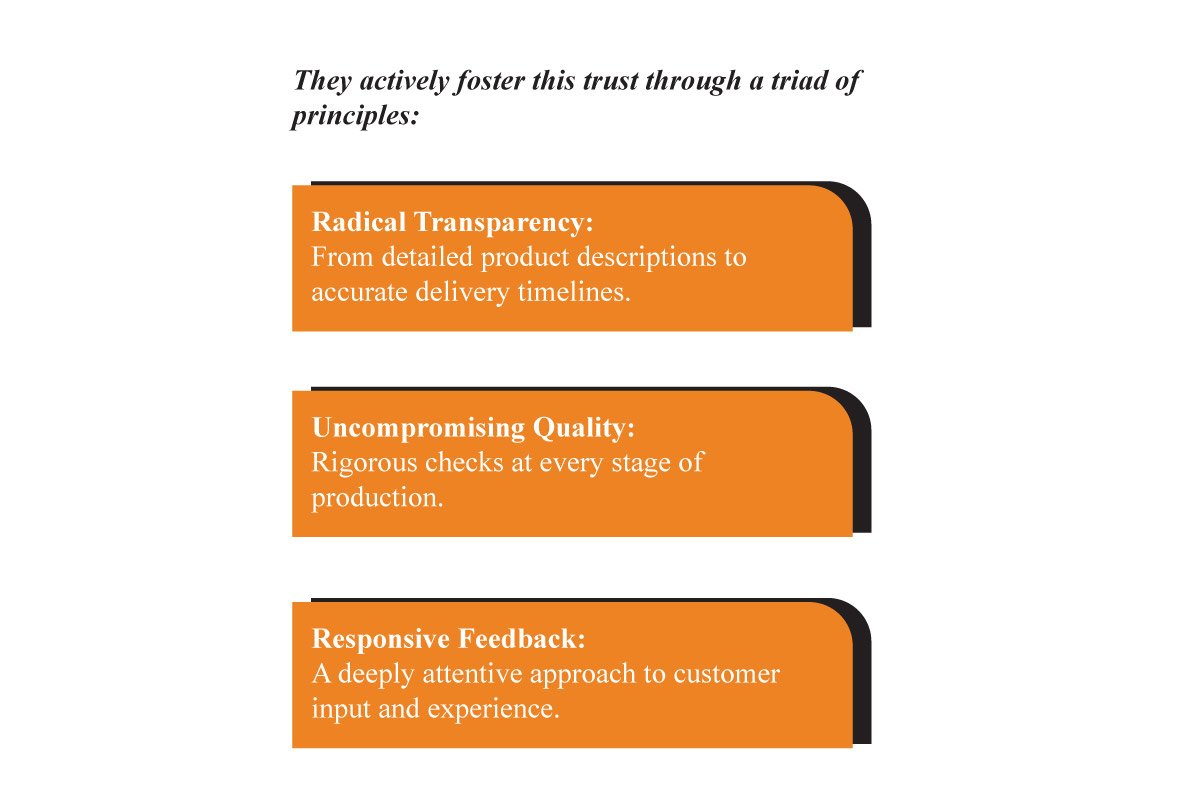 They actively foster this trust through a triad of principles:

Radical Transparency:
From detailed product descriptions to accurate delivery timelines.

Uncompromising Quality:
Rigorous checks at every stage of production.

Responsive Feedback:
A deeply attentive approach to customer input and experience.